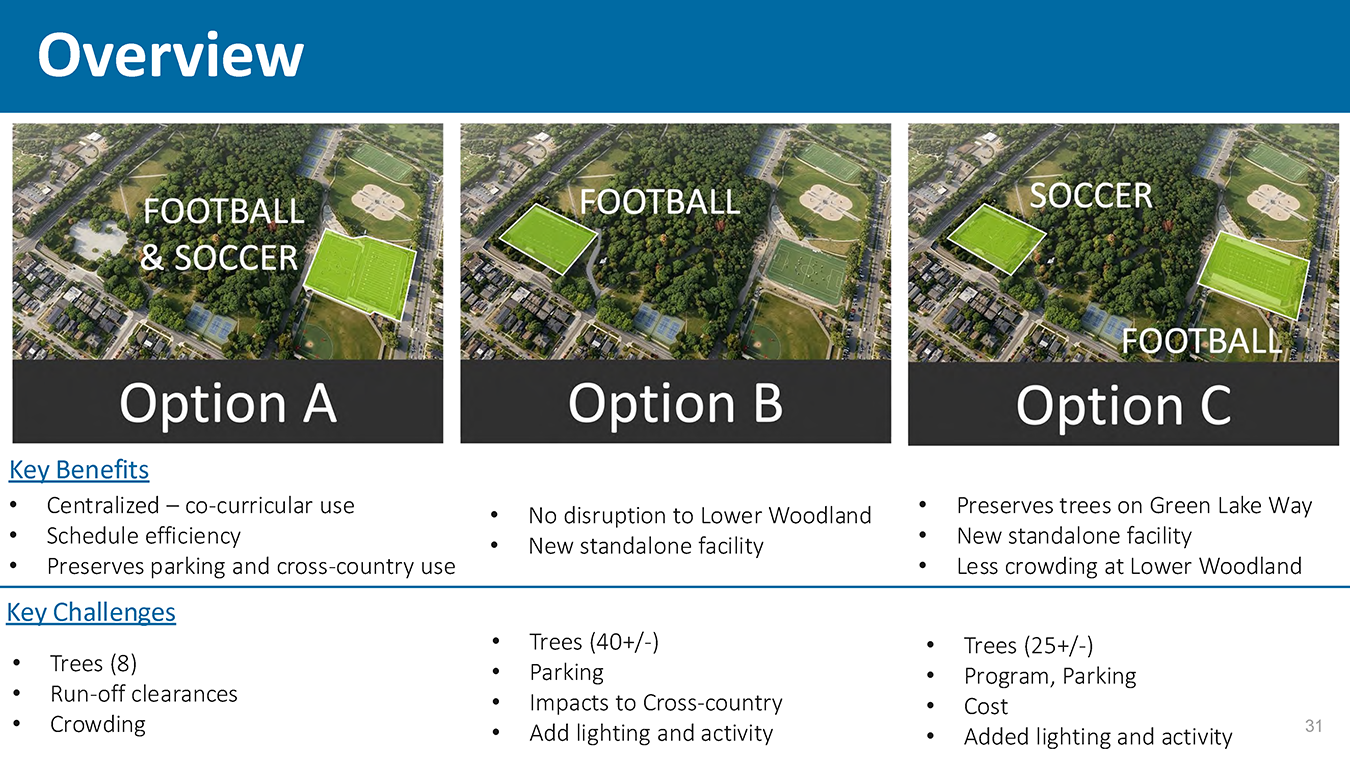 Overview

FOOTBALL & SOCCER

Option A

FOOTBALL

Option B

SOCCER

FOOTBALL

Option C

Key Benefits

• Centralized – co-curricular use
• Schedule efficiency
• Preserves parking and cross-country use

• No disruption to Lower Woodland
• New standalone facility

• Preserves trees on Green Lake Way
• New standalone facility
• Less crowding at Lower Woodland

Key Challenges

• Trees (8)
• Run-off clearances
• Crowding

• Trees (40+/-)
• Parking
• Impacts to Cross-country
• Add lighting and activity

• Trees (25+/-)
• Program, Parking
• Cost
• Added lighting and activity

31